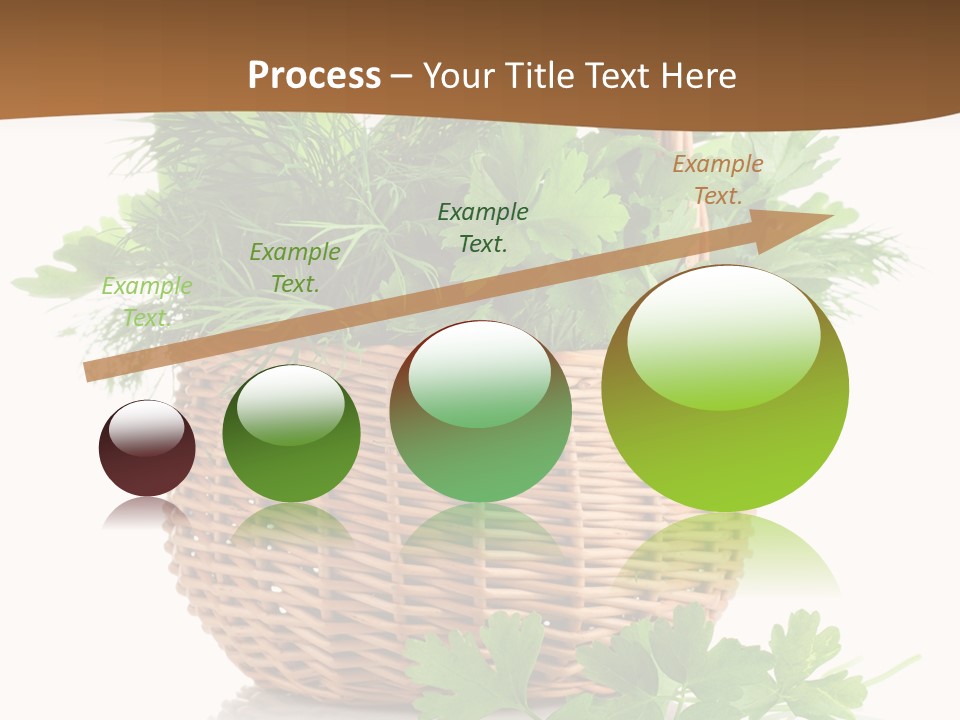 Process – Your Title Text Here

Example Text.

Example Text.

Example Text.

Example Text.